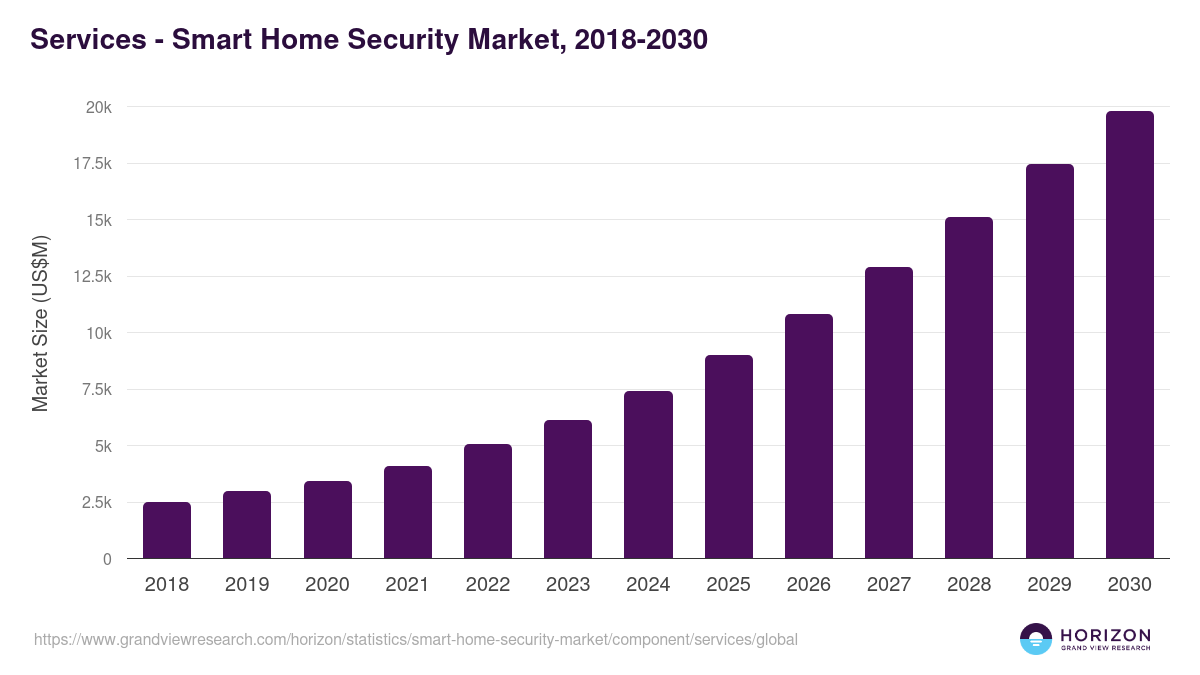 Services - Smart Home Security Market, 2018-2030

Market Size (US$M)

20k
17.5k
15k
12.5k
10k
7.5k
5k
2.5k
0

2018 2019 2020 2021 2022 2023 2024 2025 2026 2027 2028 2029 2030

https://www.grandviewresearch.com/horizon/statistics/smart-home-security-market/component/services/global

HORIZON
GRAND VIEW RESEARCH